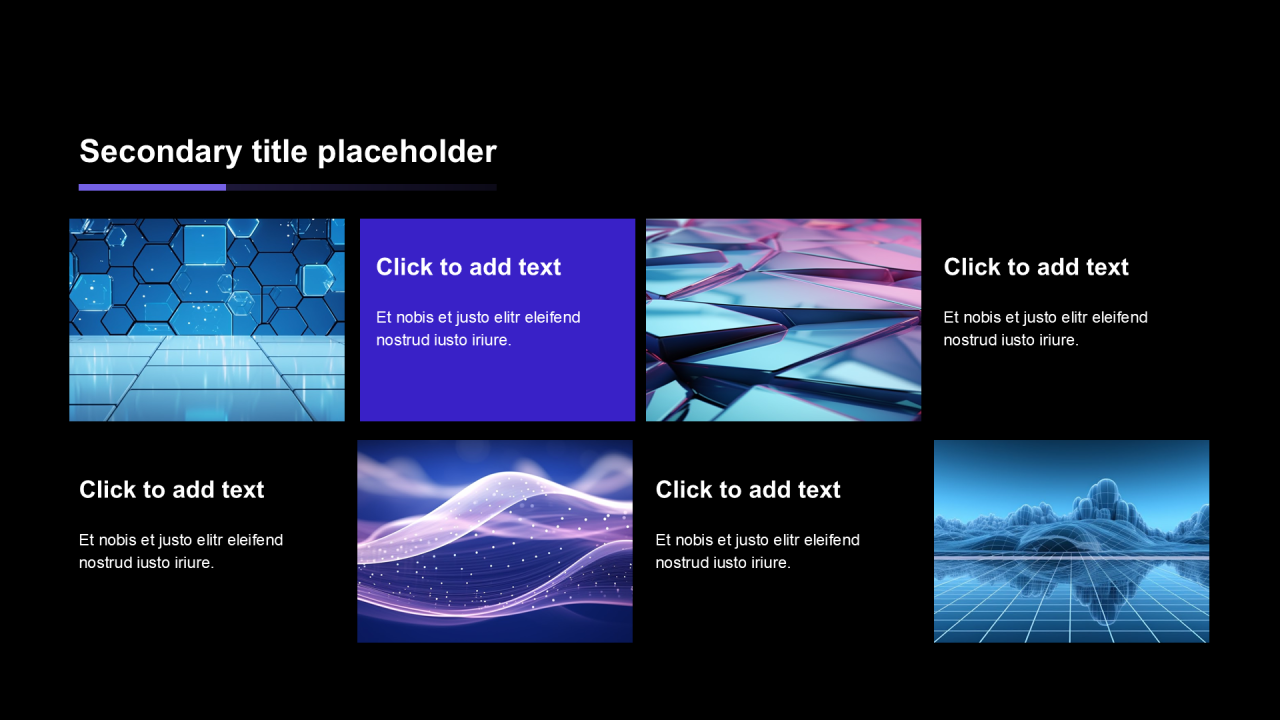 Secondary title placeholder

Click to add text

Et nobis et justo elitr eleifend nostrud iusto iriure.

Click to add text

Et nobis et justo elitr eleifend nostrud iusto iriure.

Click to add text

Et nobis et justo elitr eleifend nostrud iusto iriure.

Click to add text

Et nobis et justo elitr eleifend nostrud iusto iriure.